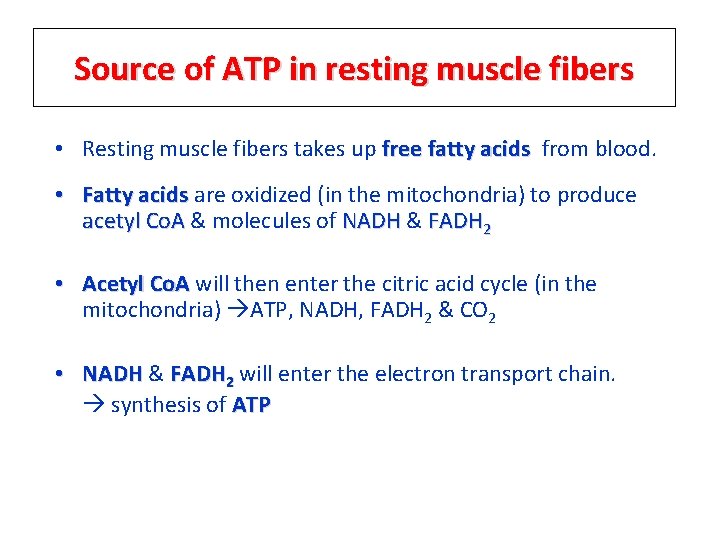 Source of ATP in resting muscle fibers

• Resting muscle fibers takes up free fatty acids from blood.

• Fatty acids are oxidized (in the mitochondria) to produce acetyl CoA & molecules of NADH & $FADH_2$

• Acetyl CoA will then enter the citric acid cycle (in the mitochondria) →ATP, NADH, $FADH_2$ & $CO_2$

• NADH & $FADH_2$ will enter the electron transport chain. → synthesis of ATP